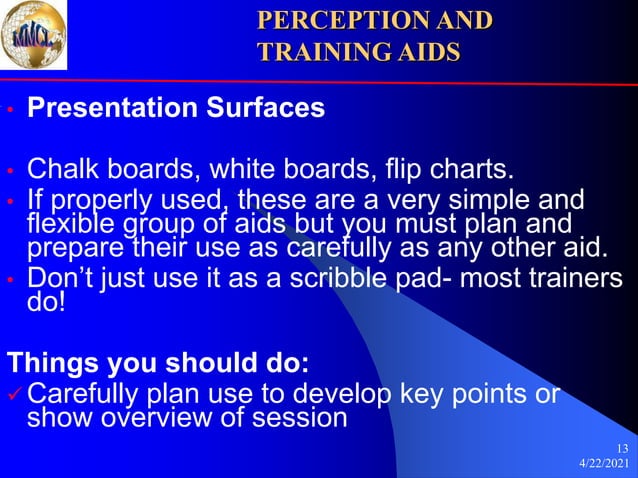 MMCL

PERCEPTION AND TRAINING AIDS

• Presentation Surfaces

• Chalk boards, white boards, flip charts.
• If properly used, these are a very simple and flexible group of aids but you must plan and prepare their use as carefully as any other aid.
• Don't just use it as a scribble pad- most trainers do!

Things you should do:
✓ Carefully plan use to develop key points or show overview of session

13
4/22/2021